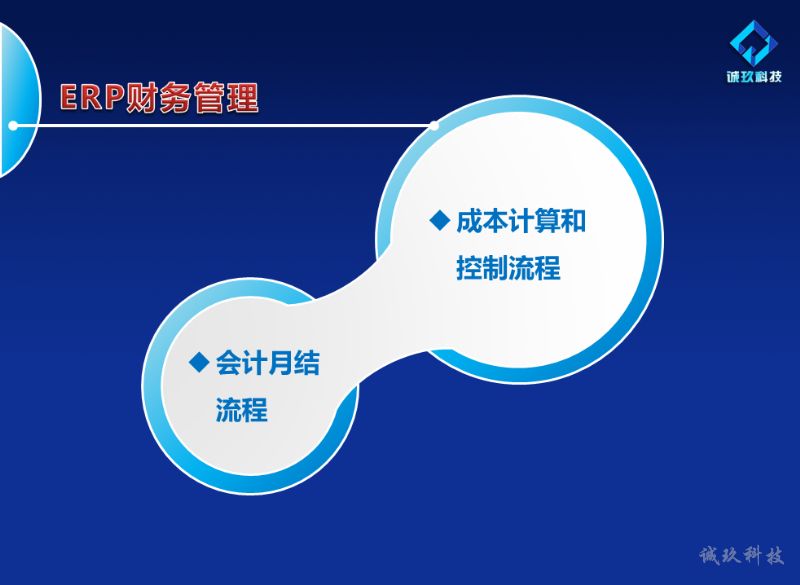 诚玖科技

ERP财务管理

◆ 成本计算和控制流程

◆ 会计月结流程

诚玖科技